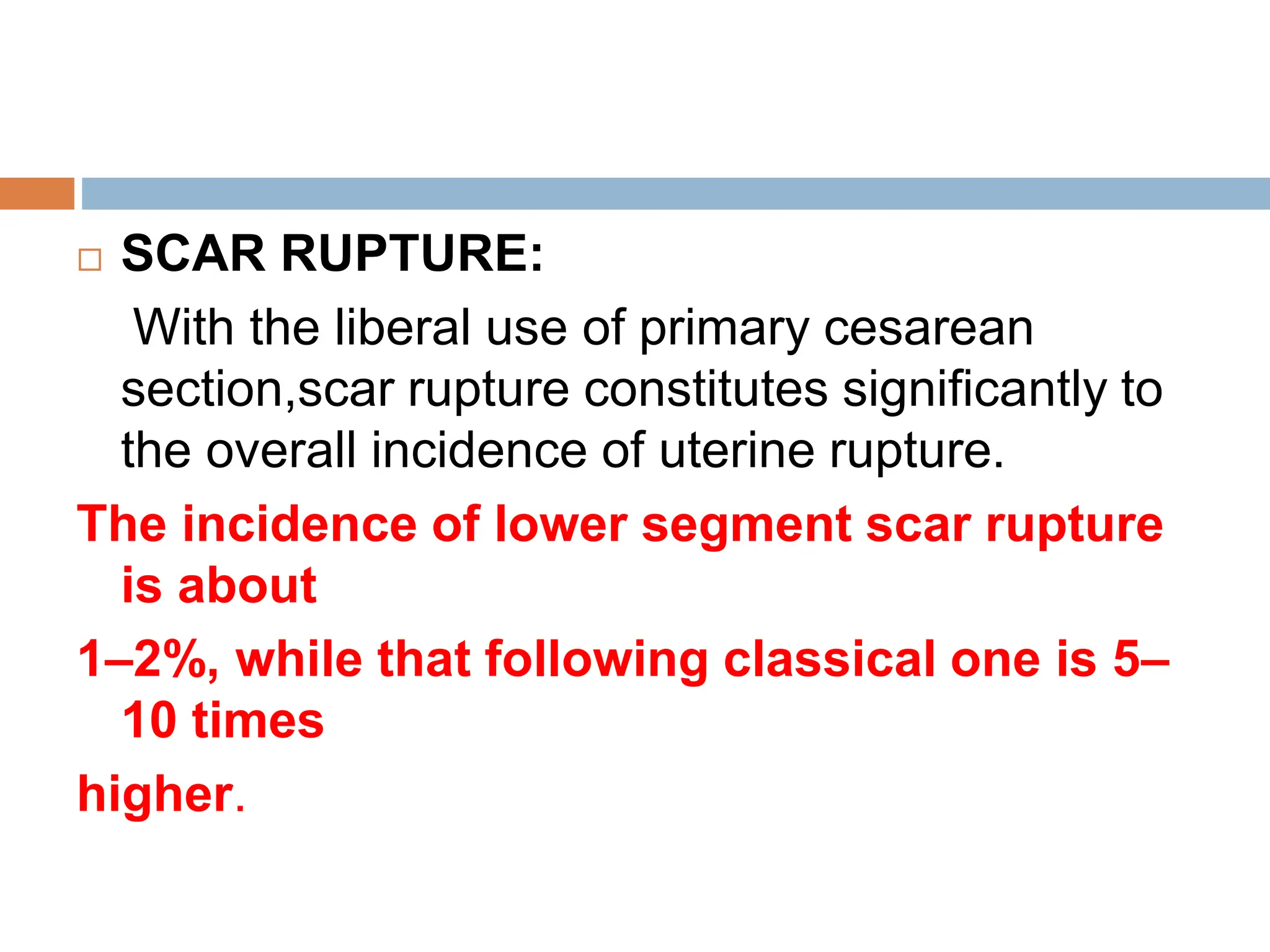 SCAR RUPTURE:

With the liberal use of primary cesarean section,scar rupture constitutes significantly to the overall incidence of uterine rupture.

The incidence of lower segment scar rupture is about

1–2%, while that following classical one is 5–10 times

higher.